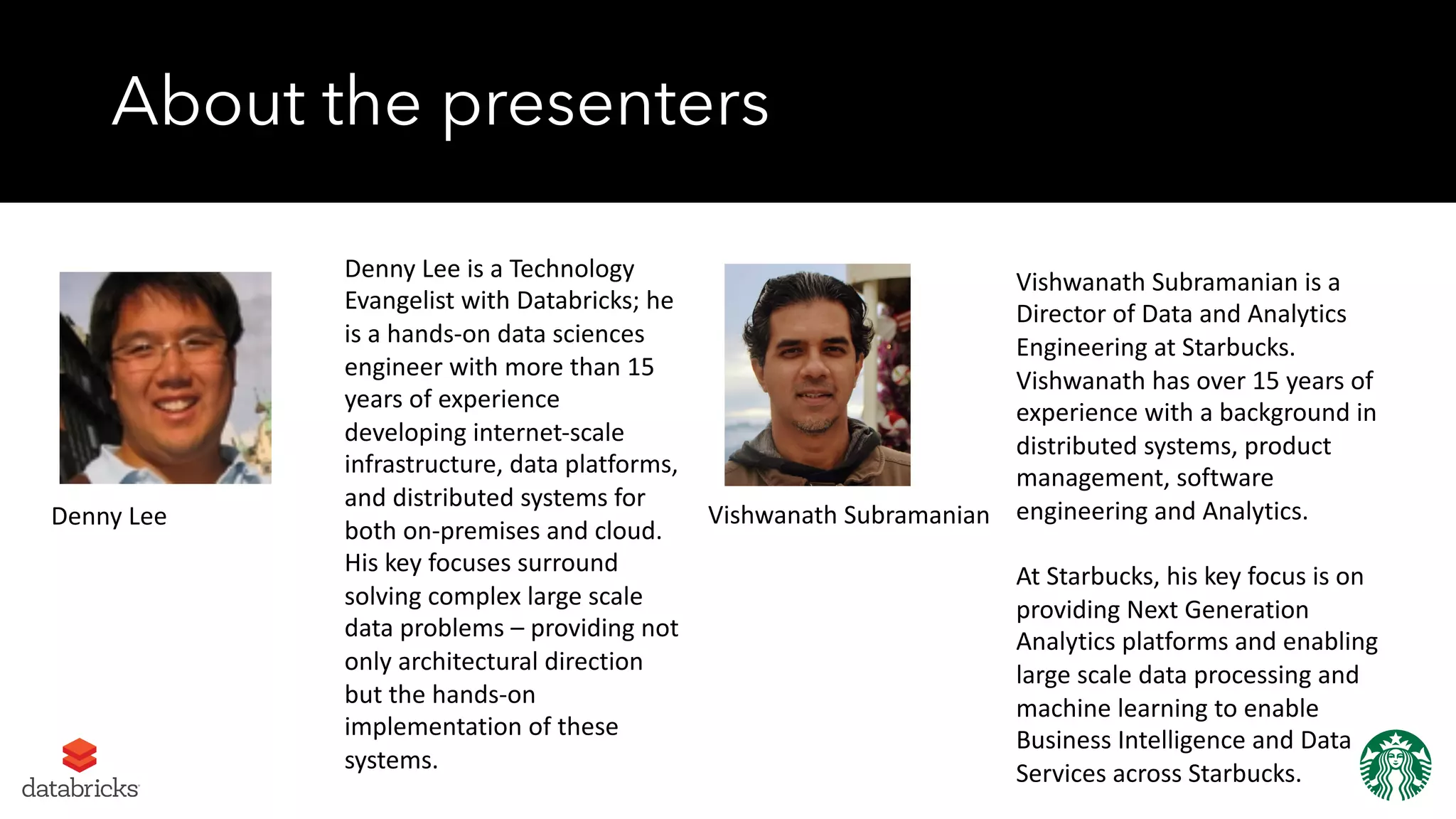 About the presenters

Denny Lee

Denny Lee is a Technology Evangelist with Databricks; he is a hands-on data sciences engineer with more than 15 years of experience developing internet-scale infrastructure, data platforms, and distributed systems for both on-premises and cloud. His key focuses surround solving complex large scale data problems – providing not only architectural direction but the hands-on implementation of these systems.

Vishwanath Subramanian

Vishwanath Subramanian is a Director of Data and Analytics Engineering at Starbucks. Vishwanath has over 15 years of experience with a background in distributed systems, product management, software engineering and Analytics.

At Starbucks, his key focus is on providing Next Generation Analytics platforms and enabling large scale data processing and machine learning to enable Business Intelligence and Data Services across Starbucks.

databricks